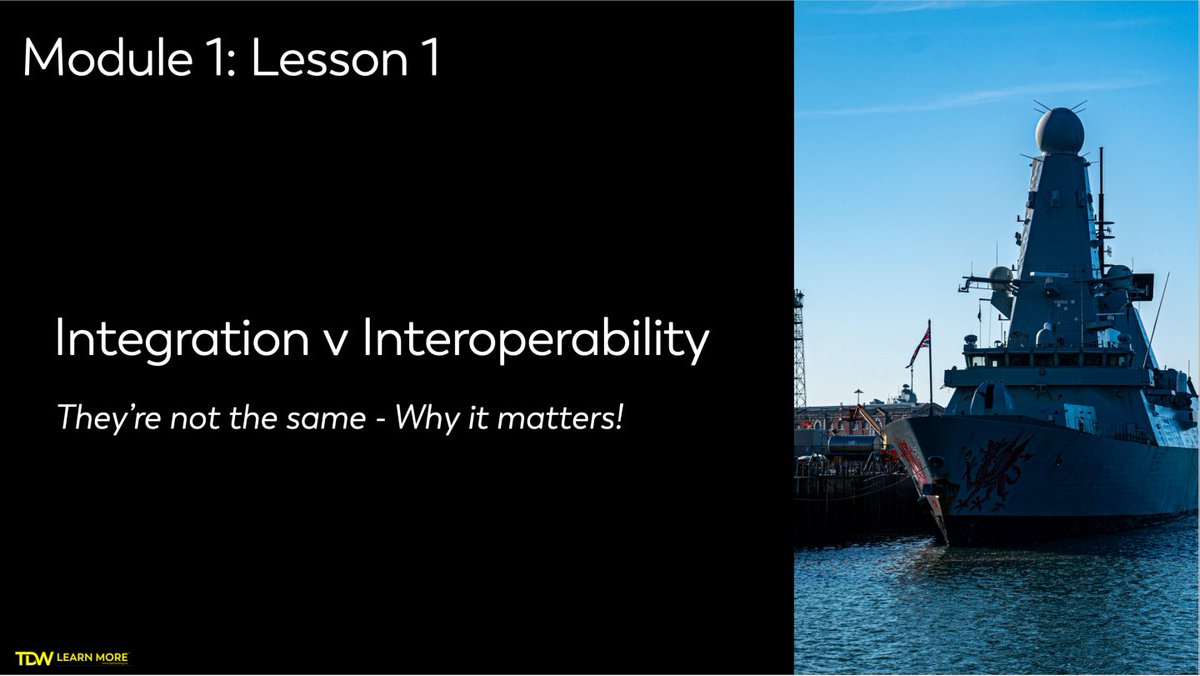 Module 1: Lesson 1

Integration v Interoperability

They're not the same - Why it matters!

TDW LEARN MORE